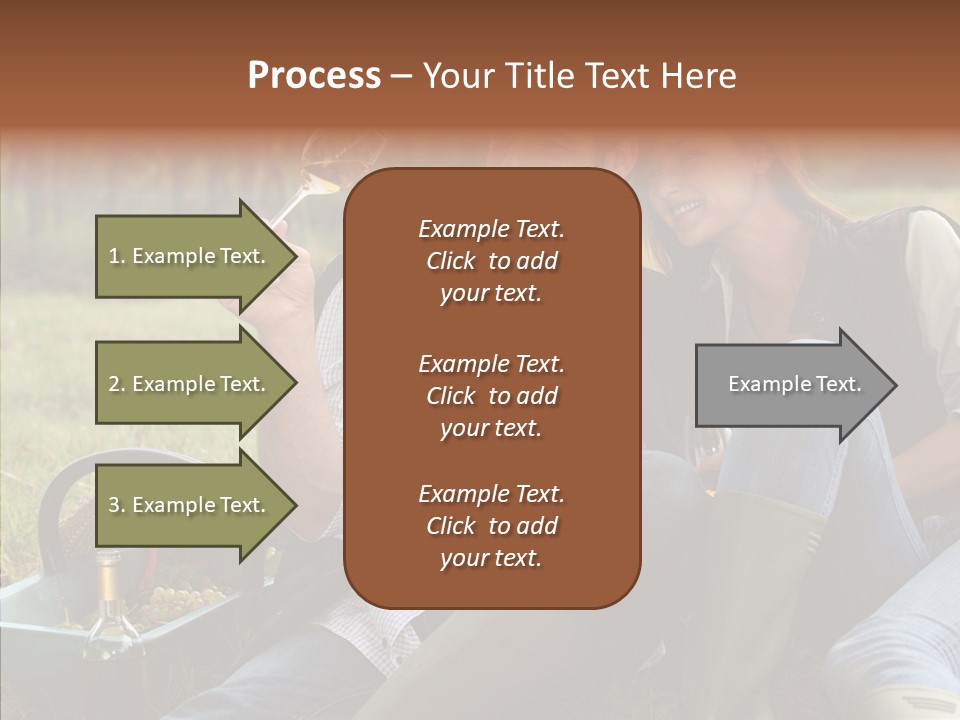 Process – Your Title Text Here

1. Example Text.

2. Example Text.

3. Example Text.

Example Text. Click to add your text.

Example Text. Click to add your text.

Example Text. Click to add your text.

Example Text.